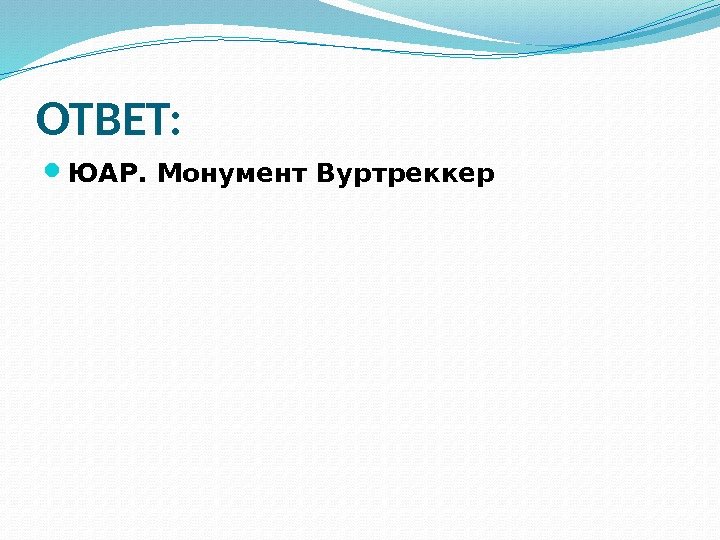 ОТВЕТ:

ЮАР. Монумент Вуртреккер